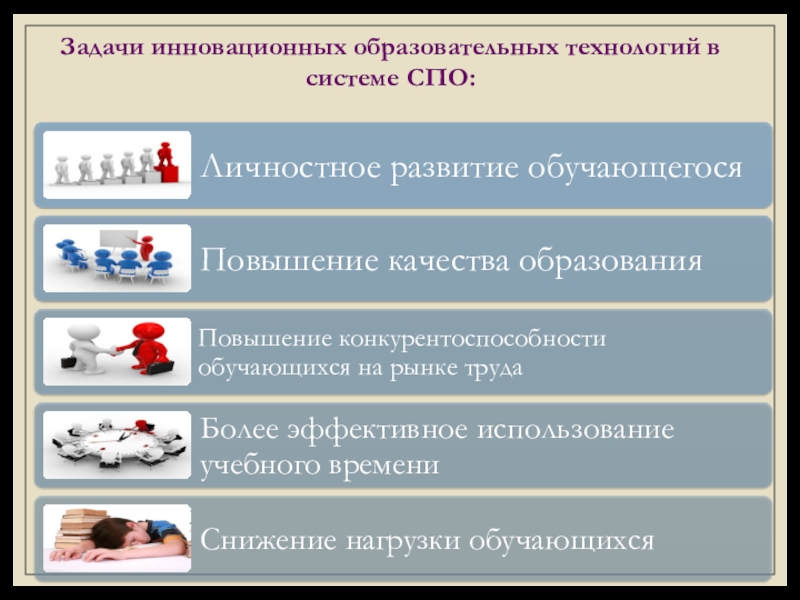 Задачи инновационных образовательных технологий в системе СПО:

Личностное развитие обучающегося

Повышение качества образования

Повышение конкурентоспособности обучающихся на рынке труда

Более эффективное использование учебного времени

Снижение нагрузки обучающихся